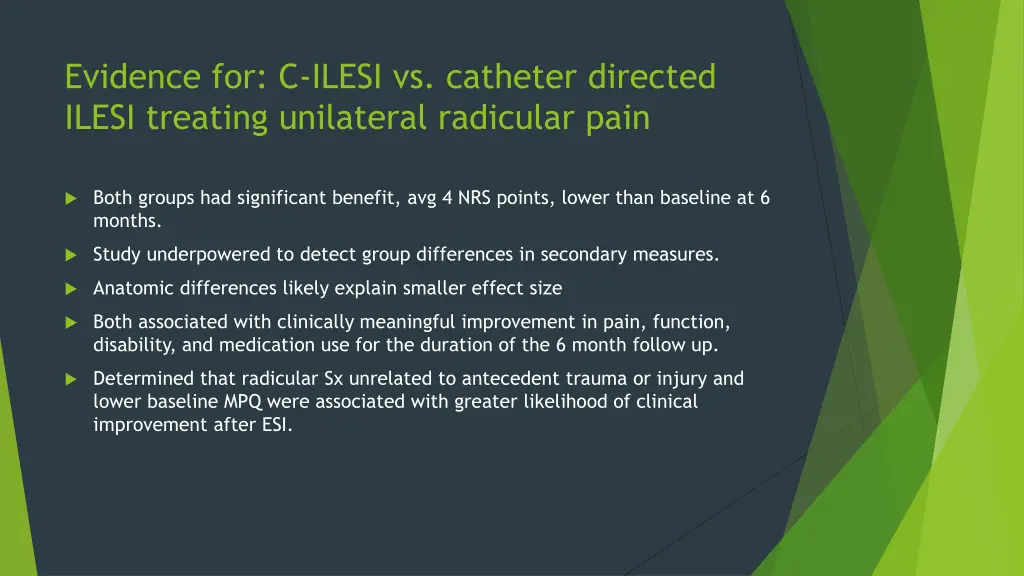 Evidence for: C-ILESI vs. catheter directed ILESI treating unilateral radicular pain

Both groups had significant benefit, avg 4 NRS points, lower than baseline at 6 months.

Study underpowered to detect group differences in secondary measures.

Anatomic differences likely explain smaller effect size

Both associated with clinically meaningful improvement in pain, function, disability, and medication use for the duration of the 6 month follow up.

Determined that radicular Sx unrelated to antecedent trauma or injury and lower baseline MPQ were associated with greater likelihood of clinical improvement after ESI.